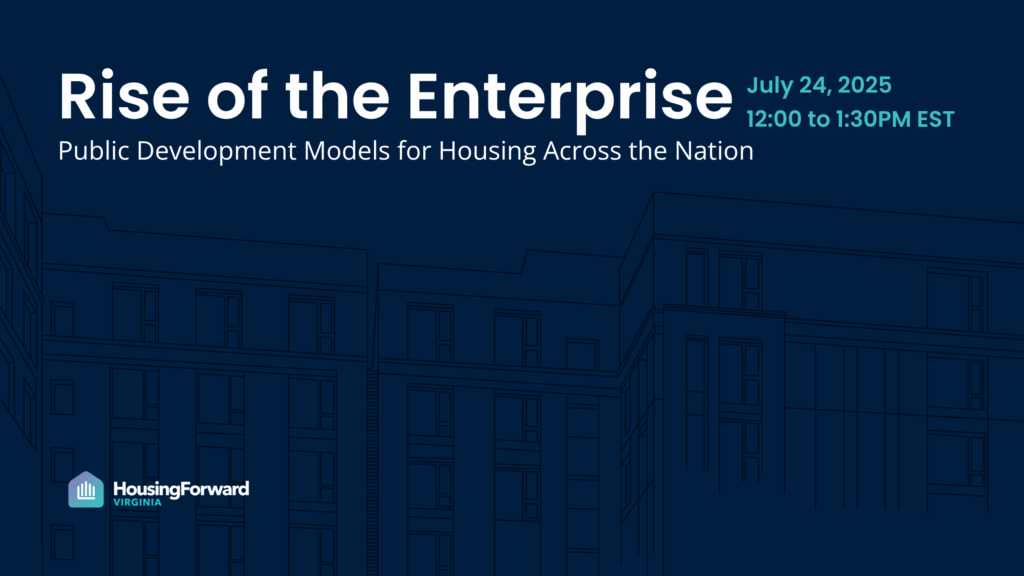 Rise of the Enterprise

July 24, 2025
12:00 to 1:30PM EST

Public Development Models for Housing Across the Nation

HousingForward
VIRGINIA